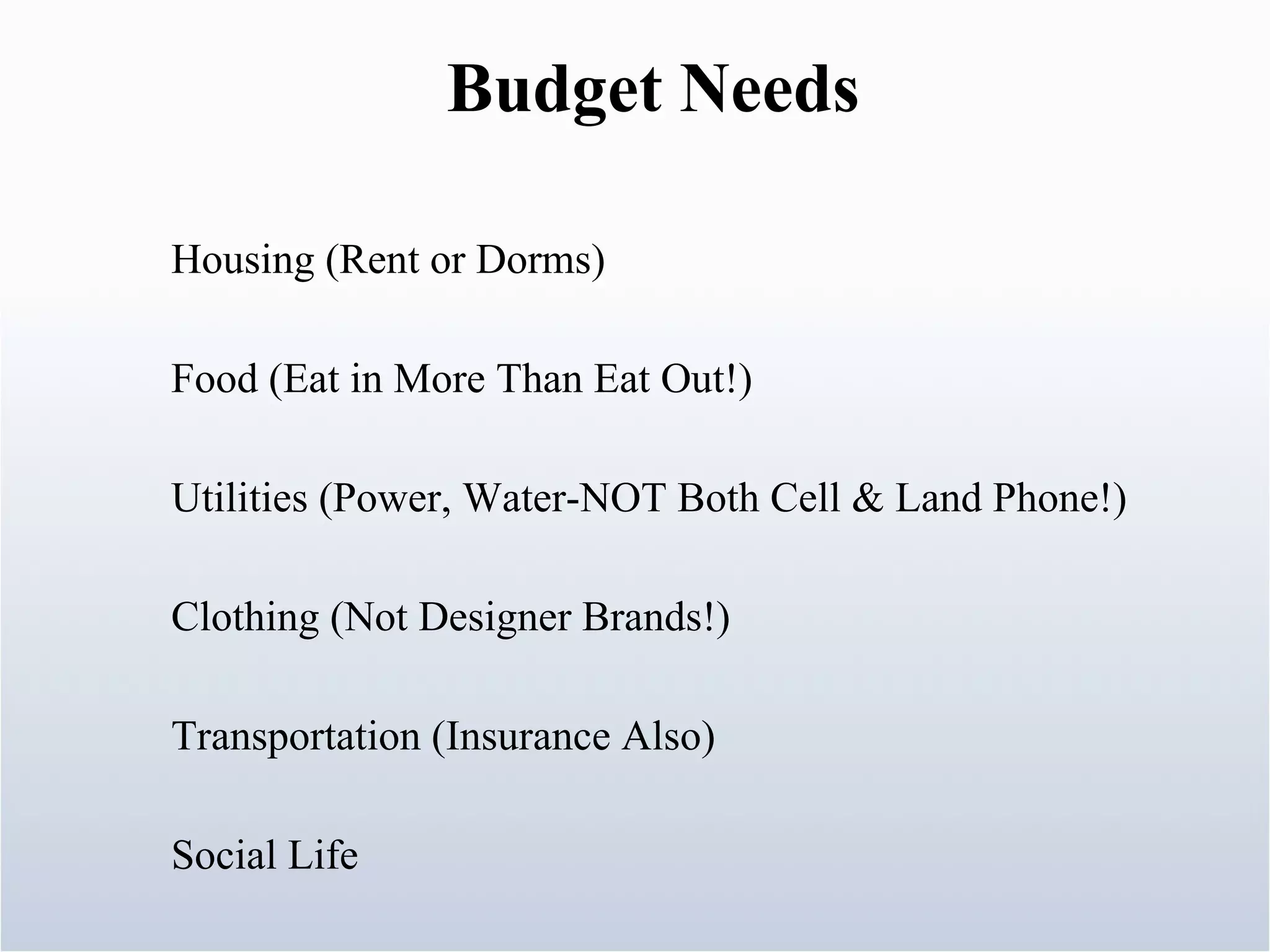 Budget Needs

Housing (Rent or Dorms)

Food (Eat in More Than Eat Out!)

Utilities (Power, Water-NOT Both Cell & Land Phone!)

Clothing (Not Designer Brands!)

Transportation (Insurance Also)

Social Life